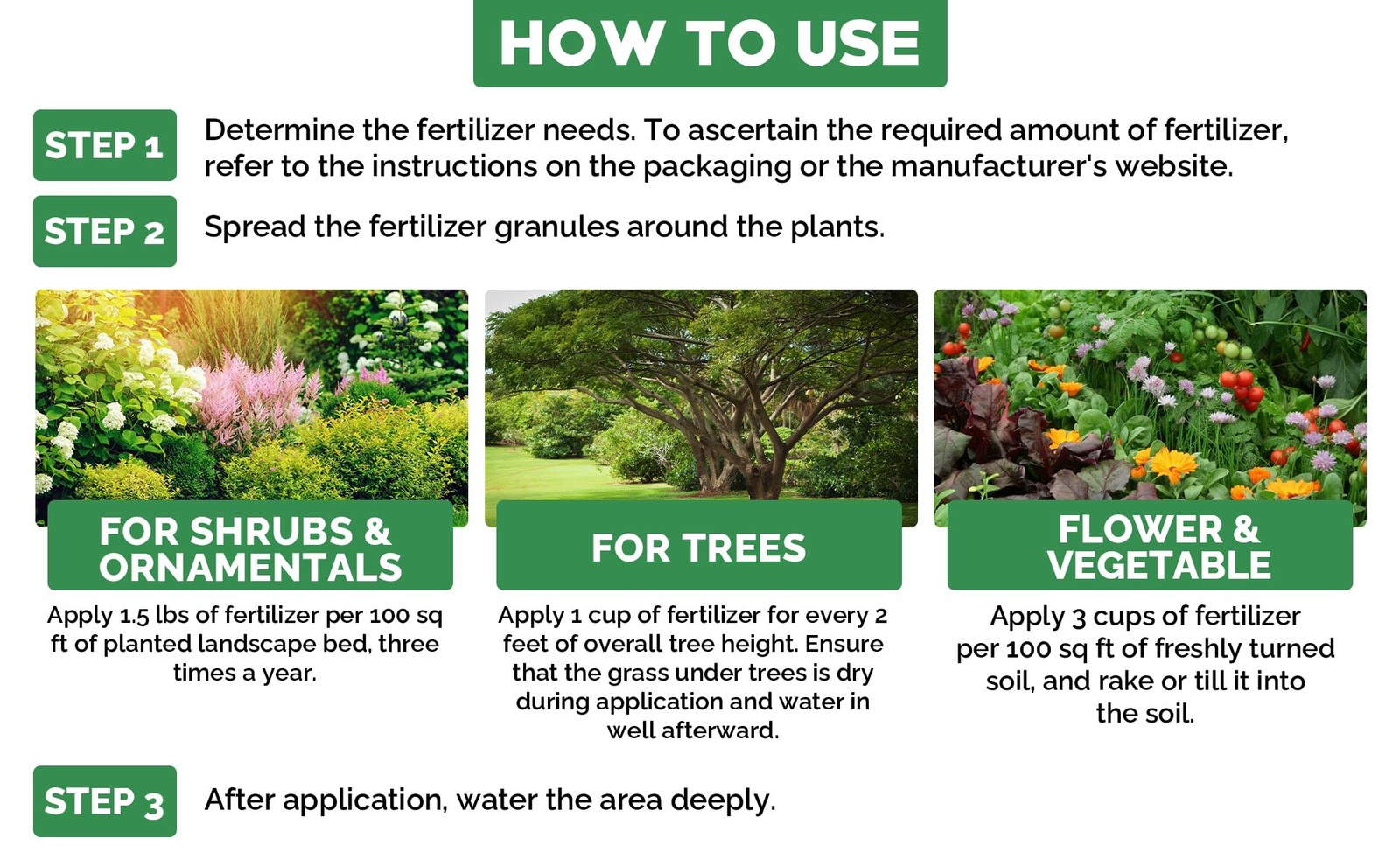 HOW TO USE

STEP 1

Determine the fertilizer needs. To ascertain the required amount of fertilizer, refer to the instructions on the packaging or the manufacturer's website.

STEP 2

Spread the fertilizer granules around the plants.

FOR SHRUBS & ORNAMENTALS

Apply 1.5 lbs of fertilizer per 100 sq ft of planted landscape bed, three times a year.

FOR TREES

Apply 1 cup of fertilizer for every 2 feet of overall tree height. Ensure that the grass under trees is dry during application and water in well afterward.

FLOWER & VEGETABLE

Apply 3 cups of fertilizer per 100 sq ft of freshly turned soil, and rake or till it into the soil.

STEP 3

After application, water the area deeply.